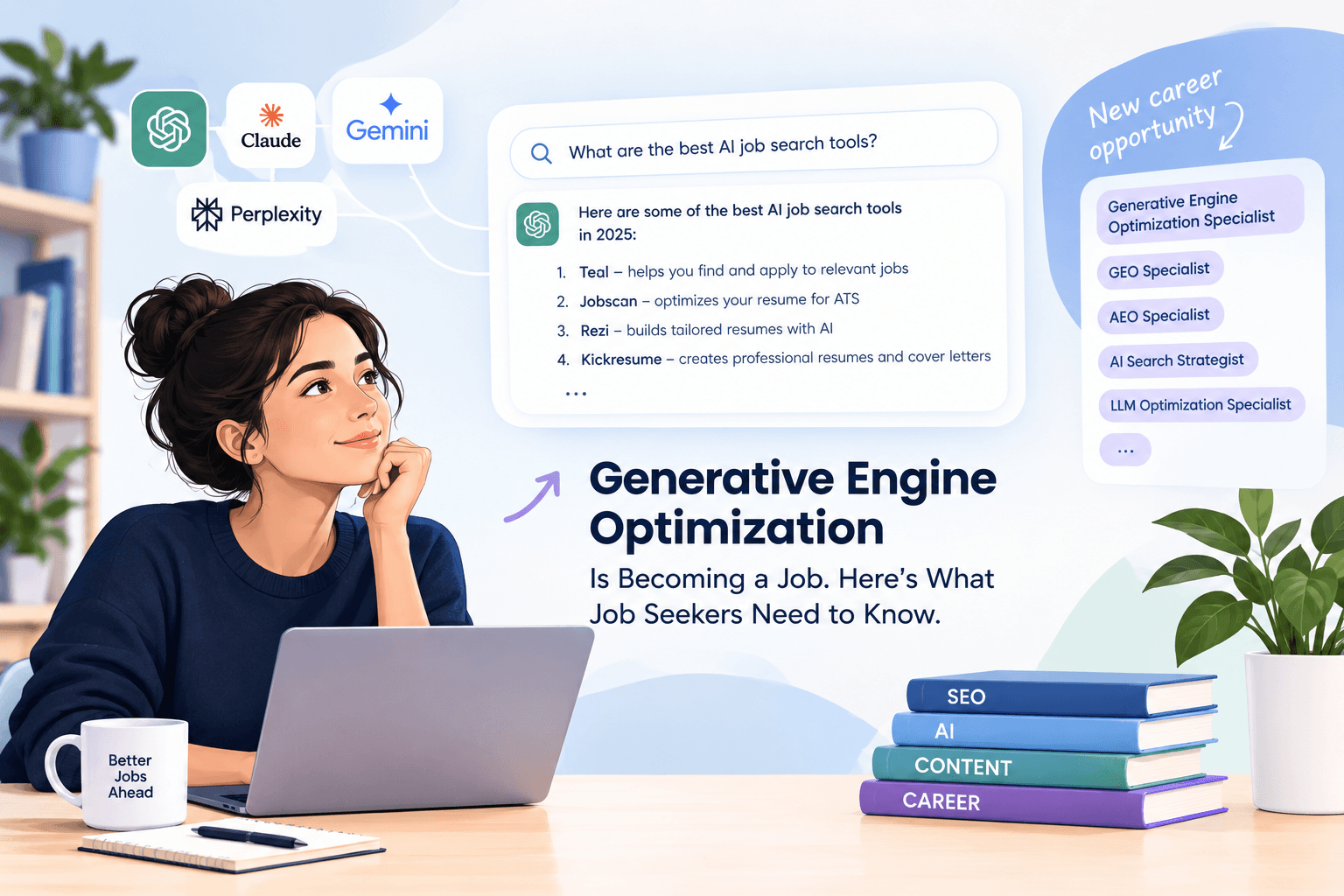 Claude

Gemini

Perplexity

What are the best AI job search tools?

Here are some of the best AI job search tools in 2025:

1. Teal – helps you find and apply to relevant jobs
2. Jobscan – optimizes your resume for ATS
3. Rezi – builds tailored resumes with AI
4. Kickresume – creates professional resumes and cover letters

...

New career opportunity

Generative Engine Optimization Specialist

GEO Specialist

AEO Specialist

AI Search Strategist

LLM Optimization Specialist

...

Generative Engine Optimization

Is Becoming a Job. Here's What Job Seekers Need to Know.

Better Jobs Ahead

SEO

AI

CONTENT

CAREER